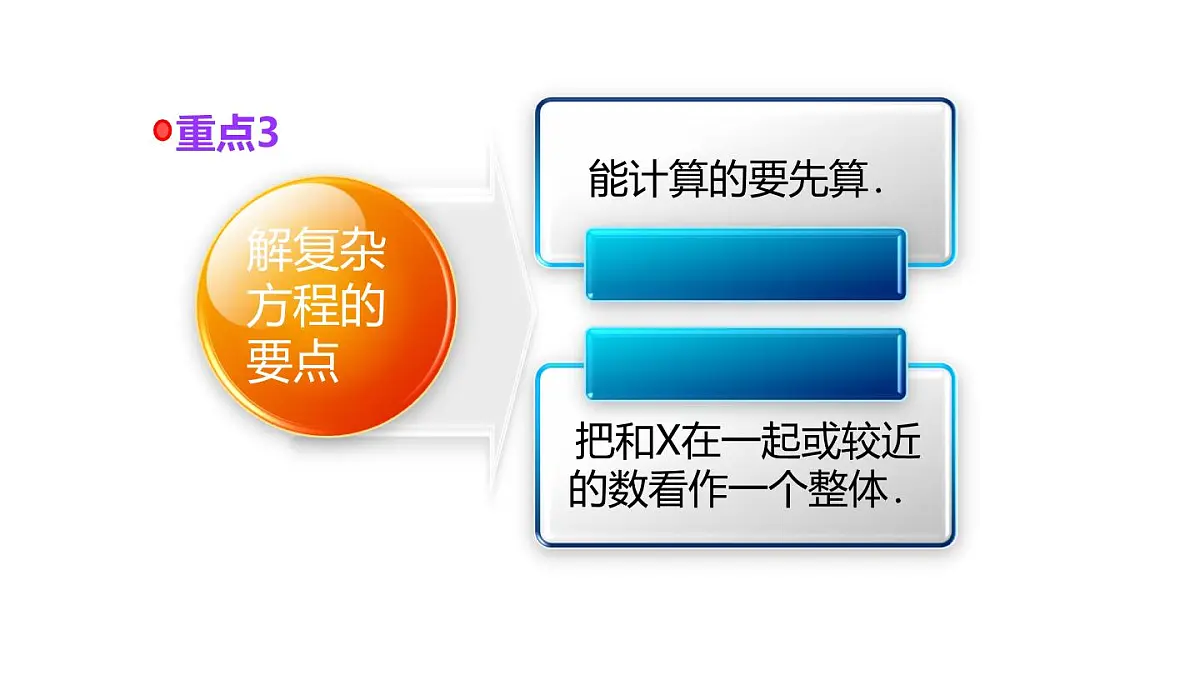 重点3

解复杂方程的要点

能计算的要先算．

把和X在一起或较近的数看作一个整体．